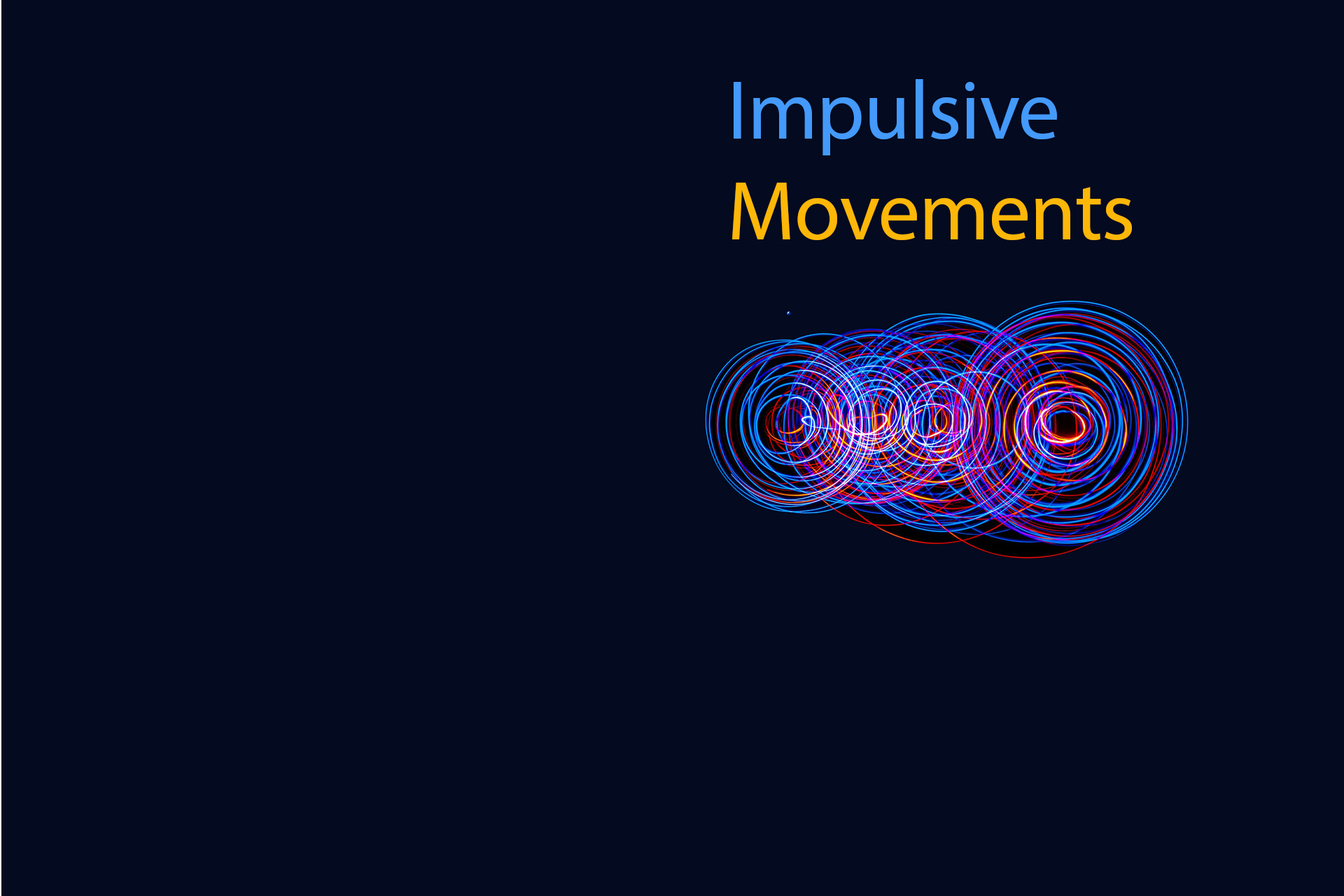 Impulsive
Movements